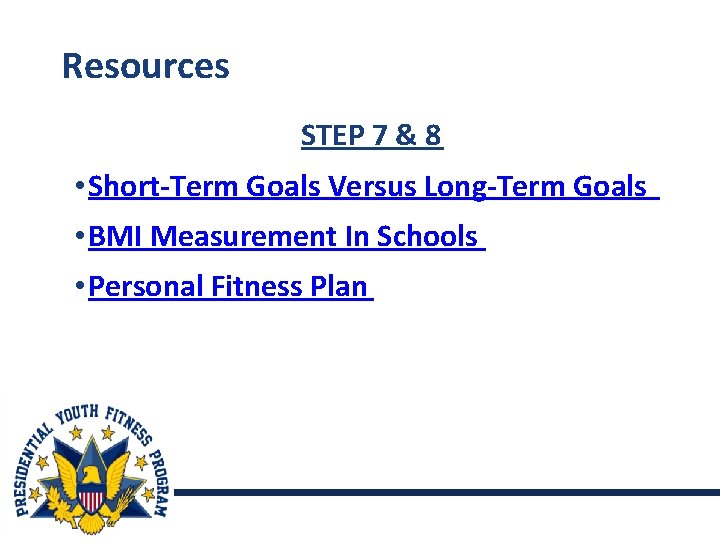 Resources

STEP 7 & 8

• Short-Term Goals Versus Long-Term Goals
• BMI Measurement In Schools
• Personal Fitness Plan

PRESIDENTIAL YOUTH FITNESS PROGRAM